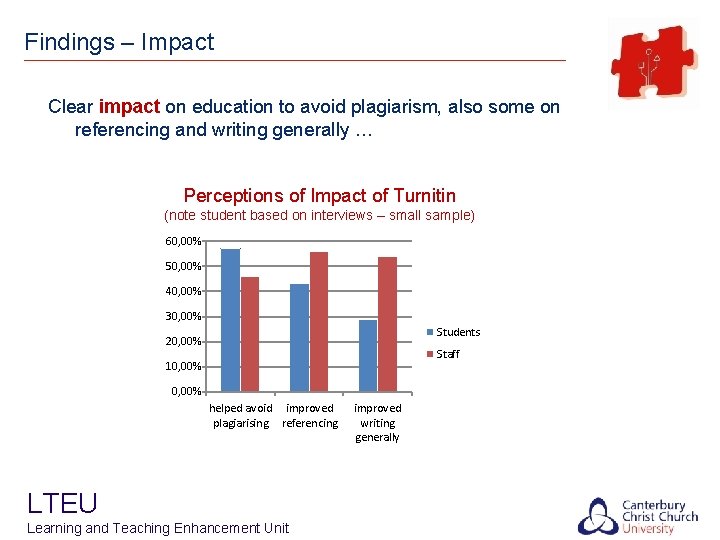 Findings – Impact

Clear impact on education to avoid plagiarism, also some on referencing and writing generally …

Perceptions of Impact of Turnitin
(note student based on interviews – small sample)

60,00%
50,00%
40,00%
30,00%
20,00%
10,00%
0,00%

helped avoid plagiarising
improved referencing
improved writing generally

Students
Staff

LTEU
Learning and Teaching Enhancement Unit

Canterbury Christ Church University